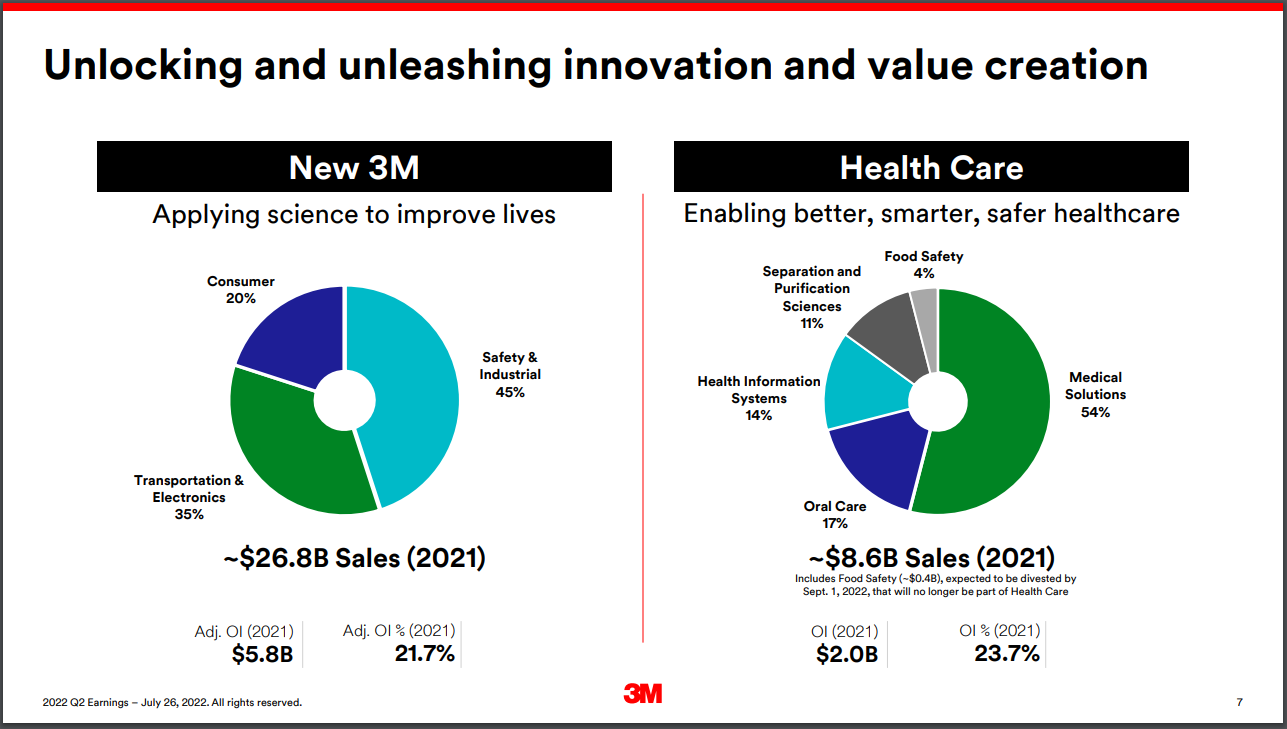 Unlocking and unleashing innovation and value creation

New 3M

Applying science to improve lives

Consumer
20%

Safety & Industrial
45%

Transportation & Electronics
35%

~$26.8B Sales (2021)

Adj. OI (2021)
$5.8B

Adj. OI % (2021)
21.7%

Health Care

Enabling better, smarter, safer healthcare

Food Safety
4%

Separation and Purification Sciences
11%

Health Information Systems
14%

Medical Solutions
54%

Oral Care
17%

~$8.6B Sales (2021)

Includes Food Safety (~$0.4B), expected to be divested by Sept. 1, 2022, that will no longer be part of Health Care

OI (2021)
$2.0B

OI % (2021)
23.7%

2022 Q2 Earnings – July 26, 2022. All rights reserved.

3M

7